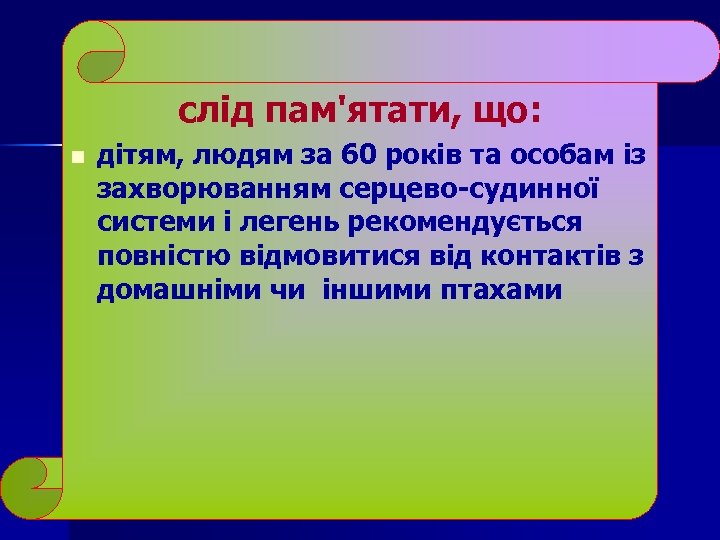 слід пам'ятати, що:

дітям, людям за 60 років та особам із захворюванням серцево-судинної системи і легень рекомендується повністю відмовитися від контактів з домашніми чи  іншими птахами